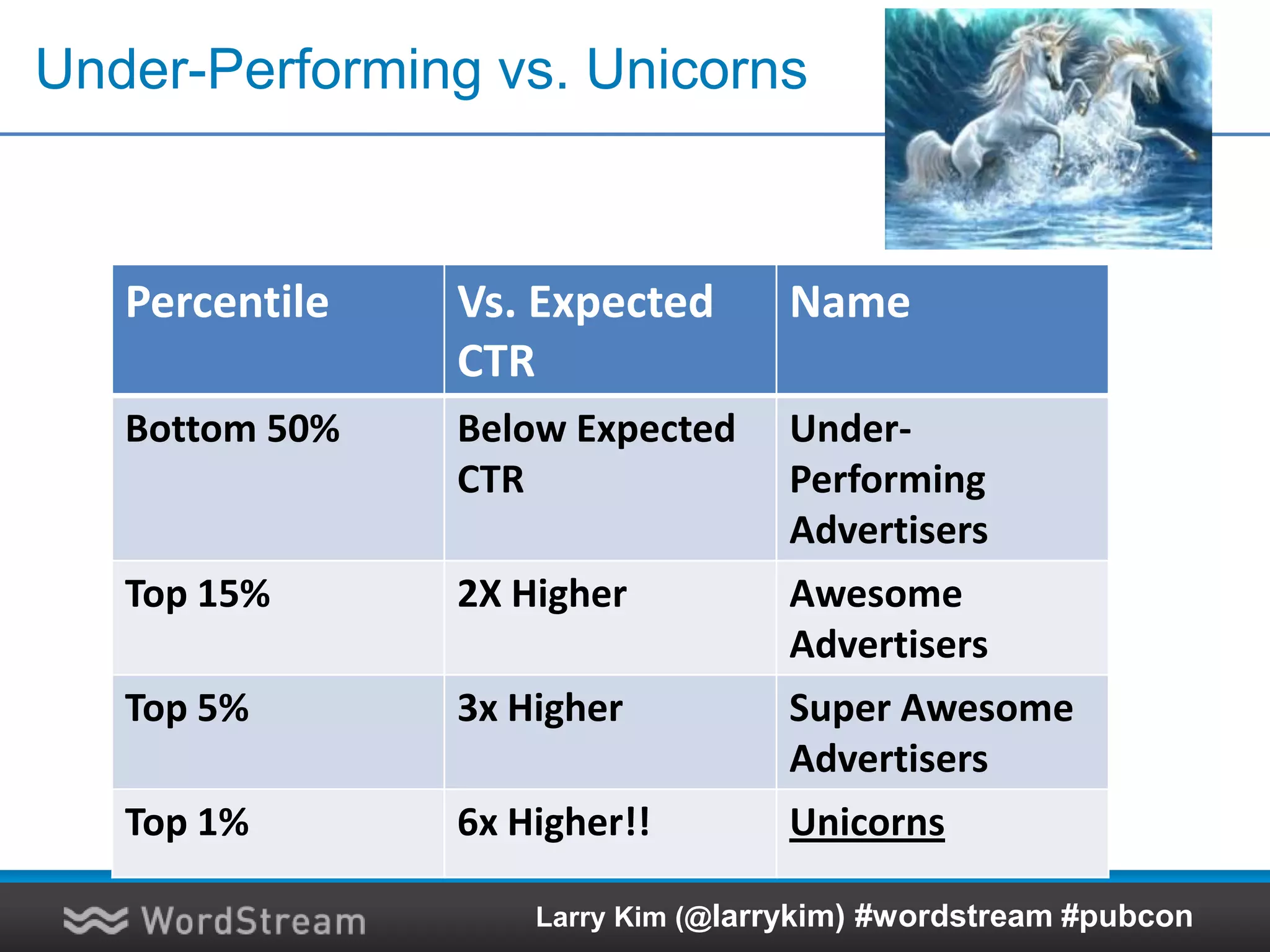 Under-Performing vs. Unicorns

| Percentile | Vs. Expected CTR | Name |
|---|---|---|
| Bottom 50% | Below Expected CTR | Under-Performing Advertisers |
| Top 15% | 2X Higher | Awesome Advertisers |
| Top 5% | 3x Higher | Super Awesome Advertisers |
| Top 1% | 6x Higher!! | Unicorns |

WordStream

Larry Kim (@larrykim) #wordstream #pubcon